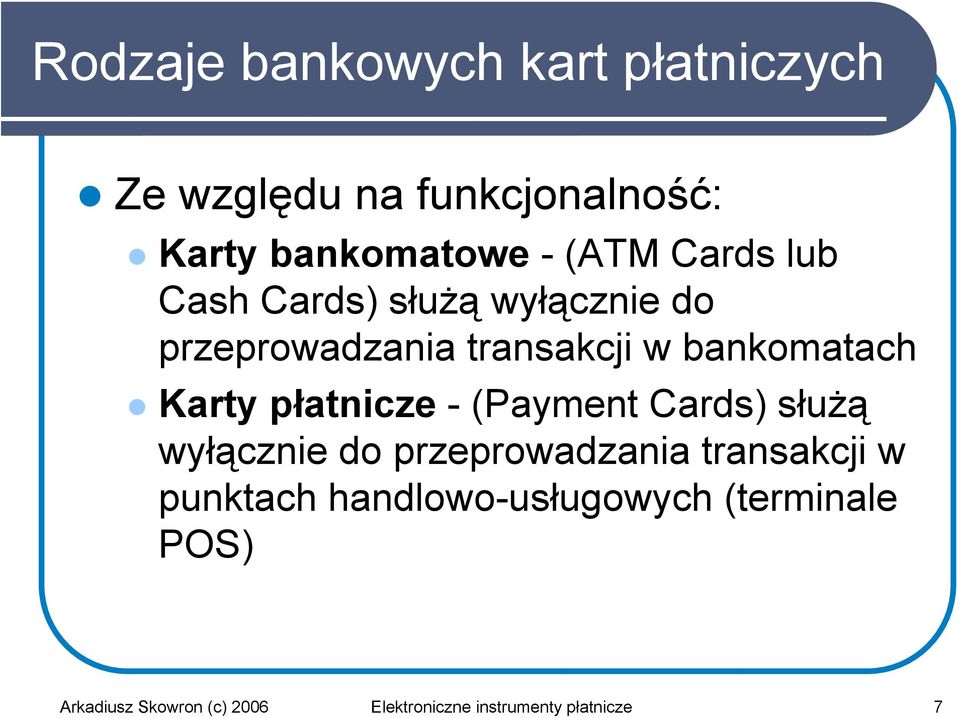 Rodzaje bankowych kart płatniczych

Ze względu na funkcjonalność:

Karty bankomatowe - (ATM Cards lub Cash Cards) służą wyłącznie do przeprowadzania transakcji w bankomatach

Karty płatnicze - (Payment Cards) służą wyłącznie do przeprowadzania transakcji w punktach handlowo-usługowych (terminale POS)

Arkadiusz Skowron (c) 2006

Elektroniczne instrumenty płatnicze

7